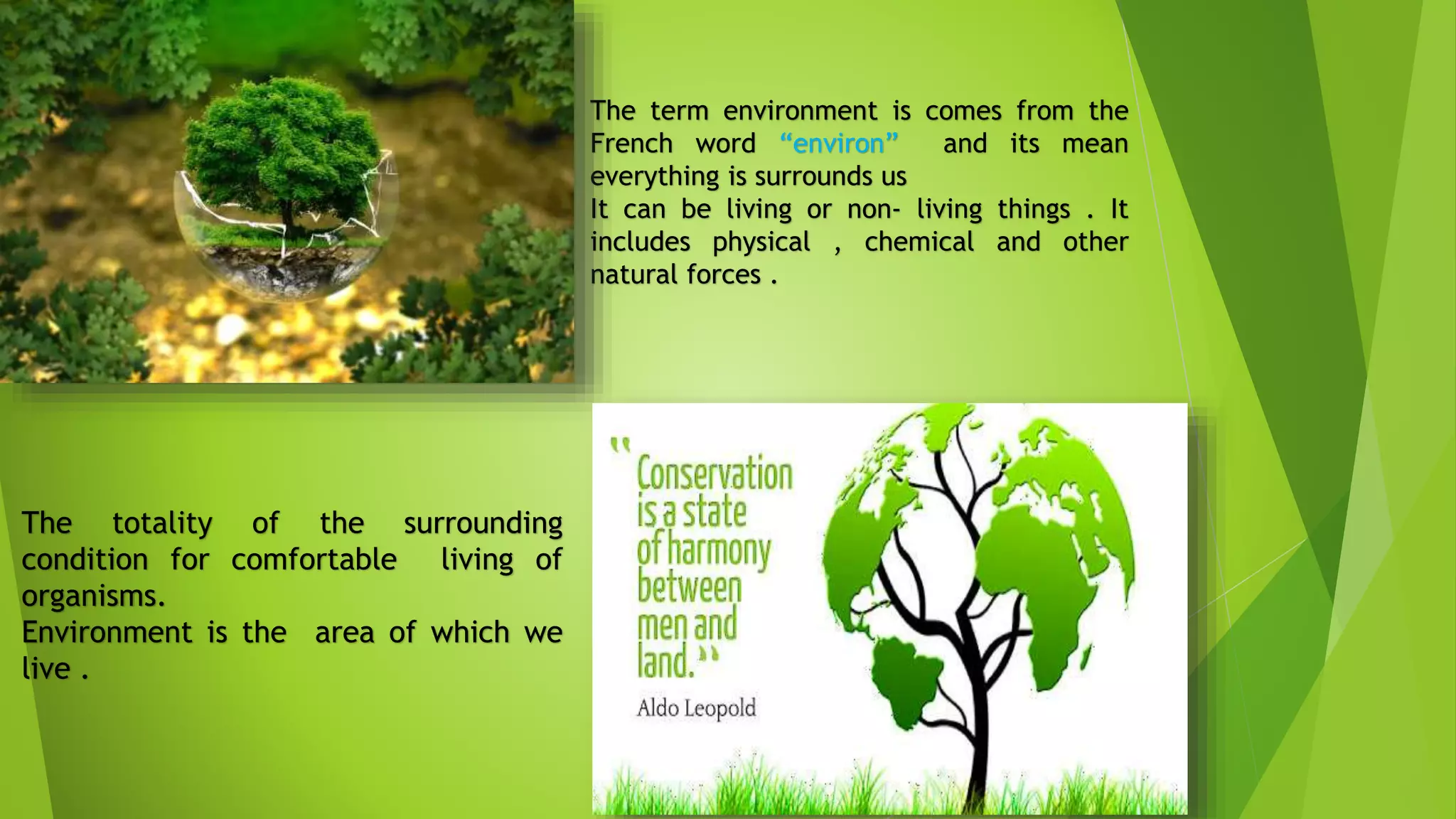 The term environment is comes from the French word “environ” and its mean everything is surrounds us
It can be living or non- living things . It includes physical , chemical and other natural forces .

The totality of the surrounding condition for comfortable living of organisms.
Environment is the area of which we live .

“Conservation is a state of harmony between men and land.”
Aldo Leopold